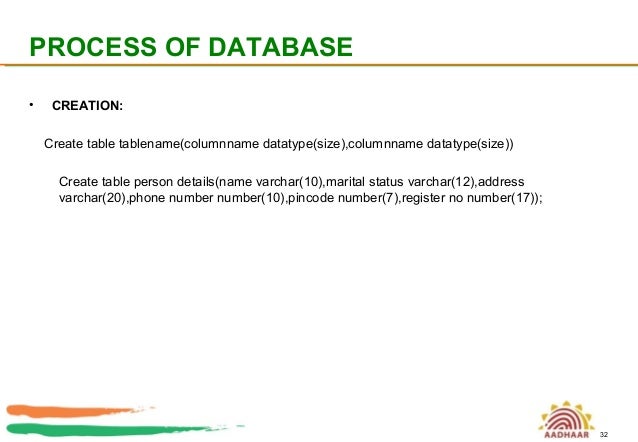 PROCESS OF DATABASE

• CREATION:

Create table tablename(columnname datatype(size),columnname datatype(size))

Create table person details(name varchar(10),marital status varchar(12),address varchar(20),phone number number(10),pincode number(7),register no number(17));

AADHAAR

32